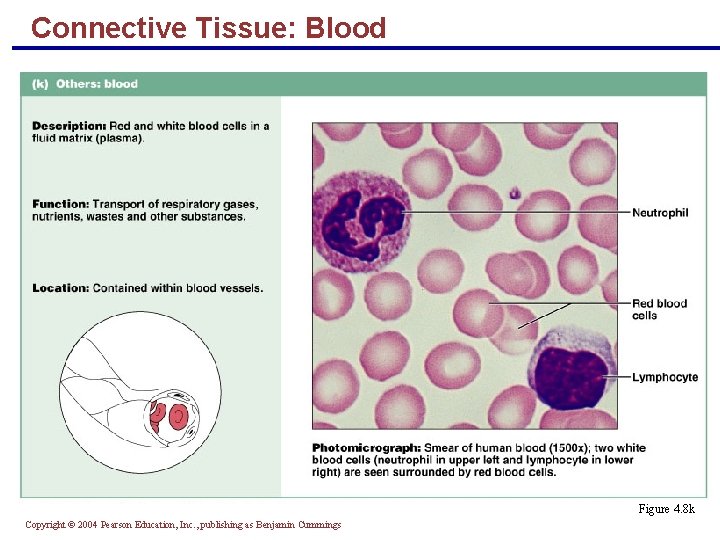 Connective Tissue: Blood

(k) Others: blood

Description: Red and white blood cells in a fluid matrix (plasma).

Function: Transport of respiratory gases, nutrients, wastes and other substances.

Location: Contained within blood vessels.

Neutrophil

Red blood cells

Lymphocyte

Photomicrograph: Smear of human blood (1500x); two white blood cells (neutrophil in upper left and lymphocyte in lower right) are seen surrounded by red blood cells.

Figure 4.8k

Copyright © 2004 Pearson Education, Inc., publishing as Benjamin Cummings